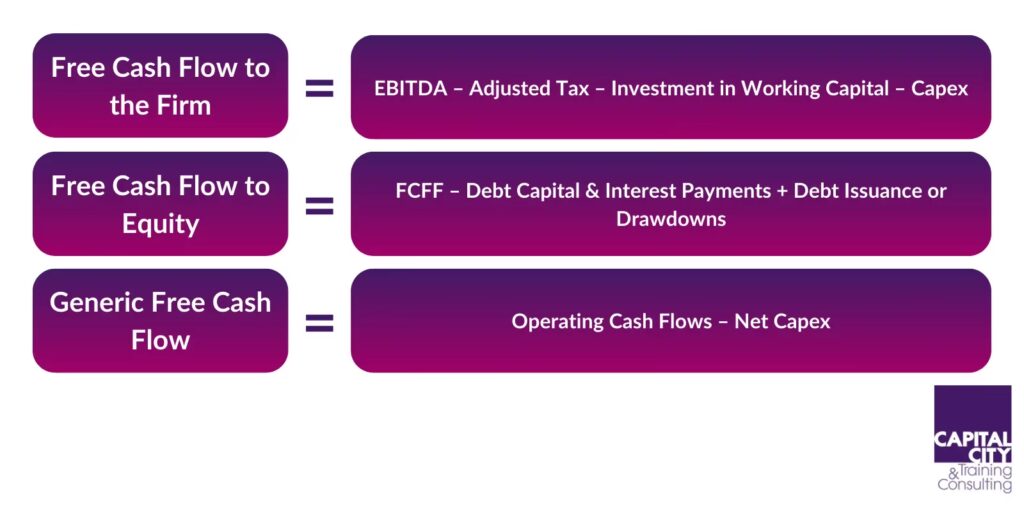 Free Cash Flow to the Firm = EBITDA – Adjusted Tax – Investment in Working Capital – Capex

Free Cash Flow to Equity = FCFF – Debt Capital & Interest Payments + Debt Issuance or Drawdowns

Generic Free Cash Flow = Operating Cash Flows – Net Capex

CAPITAL CITY & Training Consulting